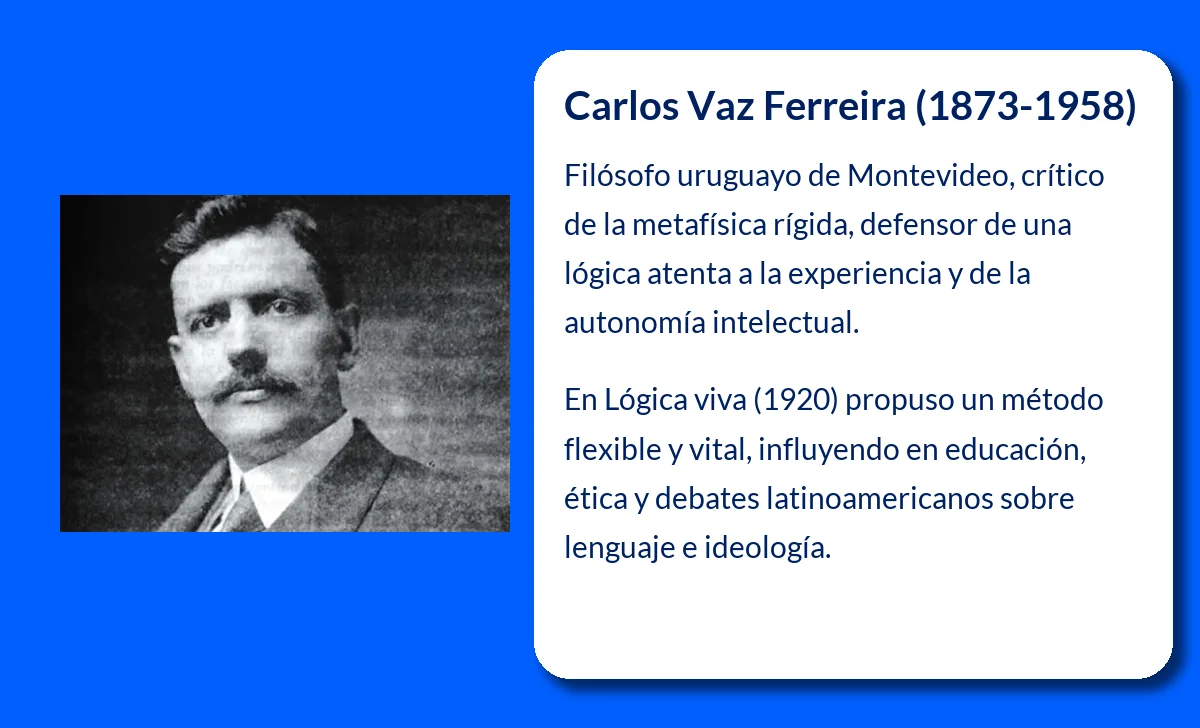 Carlos Vaz Ferreira (1873-1958)

Filósofo uruguayo de Montevideo, crítico de la metafísica rígida, defensor de una lógica atenta a la experiencia y de la autonomía intelectual.

En Lógica viva (1920) propuso un método flexible y vital, influyendo en educación, ética y debates latinoamericanos sobre lenguaje e ideología.